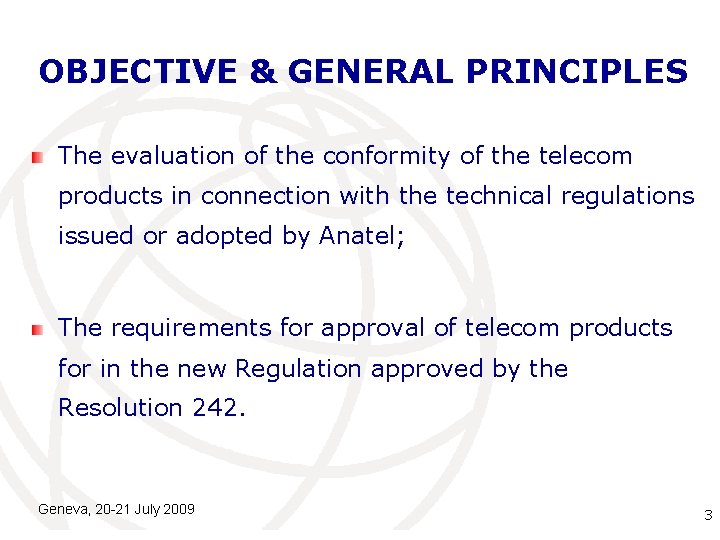 OBJECTIVE & GENERAL PRINCIPLES

The evaluation of the conformity of the telecom products in connection with the technical regulations issued or adopted by Anatel;

The requirements for approval of telecom products for in the new Regulation approved by the Resolution 242.

Geneva, 20-21 July 2009

3